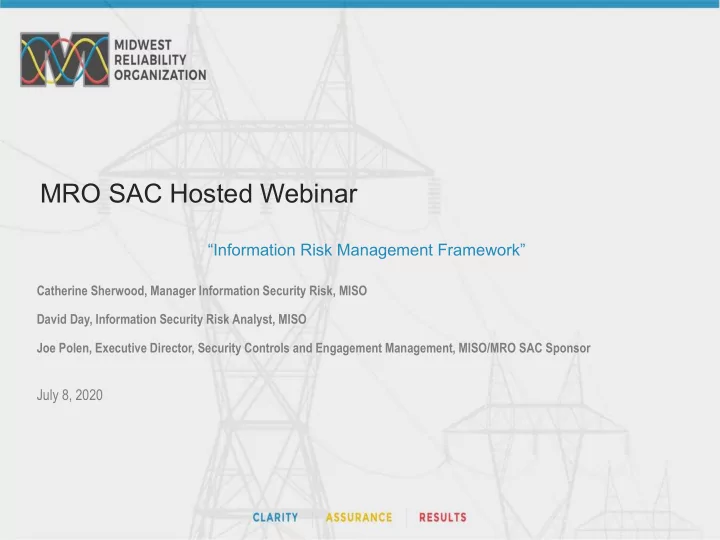 MIDWEST RELIABILITY ORGANIZATION

MRO SAC Hosted Webinar

“Information Risk Management Framework”

Catherine Sherwood, Manager Information Security Risk, MISO

David Day, Information Security Risk Analyst, MISO

Joe Polen, Executive Director, Security Controls and Engagement Management, MISO/MRO SAC Sponsor

July 8, 2020

CLARITY ASSURANCE RESULTS